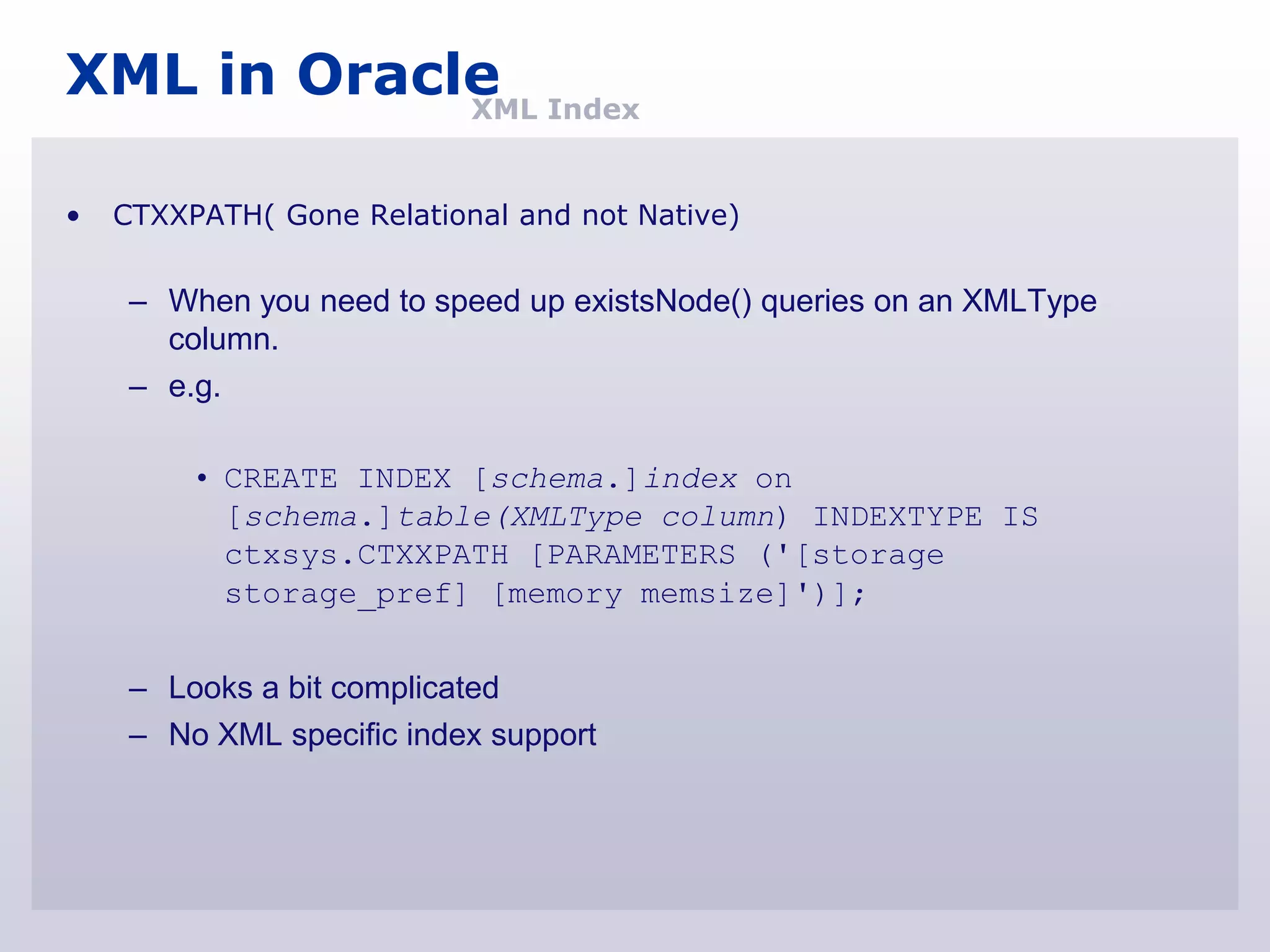 XML in Oracle
XML Index

• CTXXPATH( Gone Relational and not Native)

– When you need to speed up existsNode() queries on an XMLType column.
– e.g.

• CREATE INDEX [schema.]index on [schema.]table(XMLType column) INDEXTYPE IS ctxsys.CTXXPATH [PARAMETERS ('[storage storage_pref] [memory memsize]')];

– Looks a bit complicated
– No XML specific index support